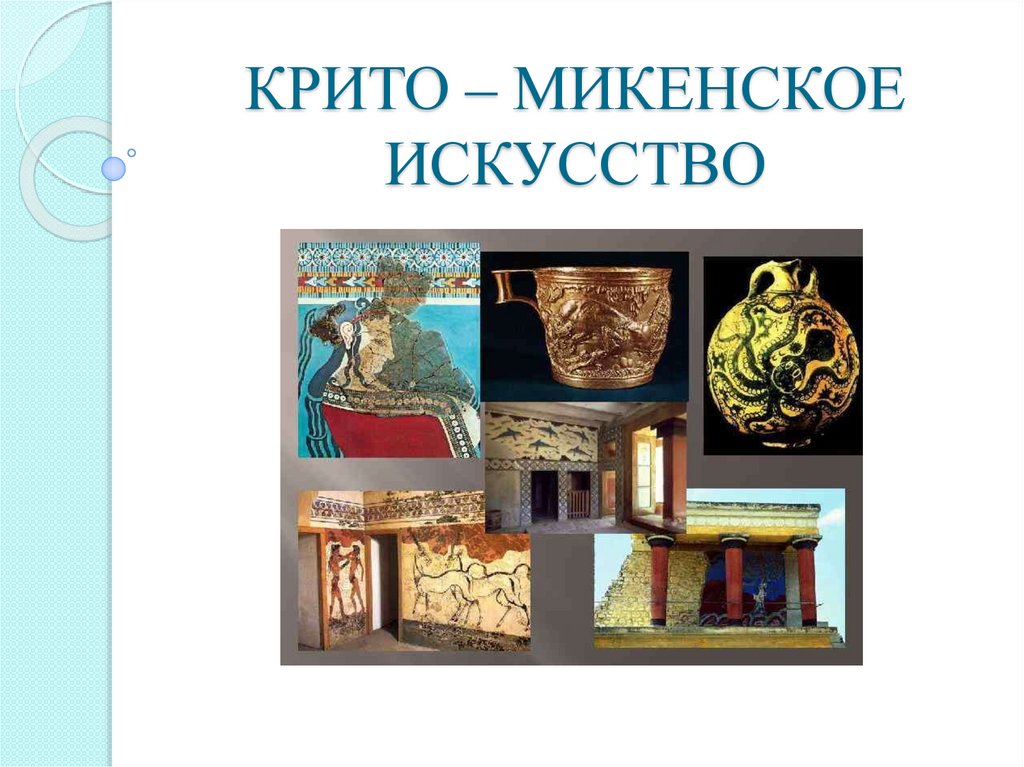 КРИТО – МИКЕНСКОЕ ИСКУССТВО